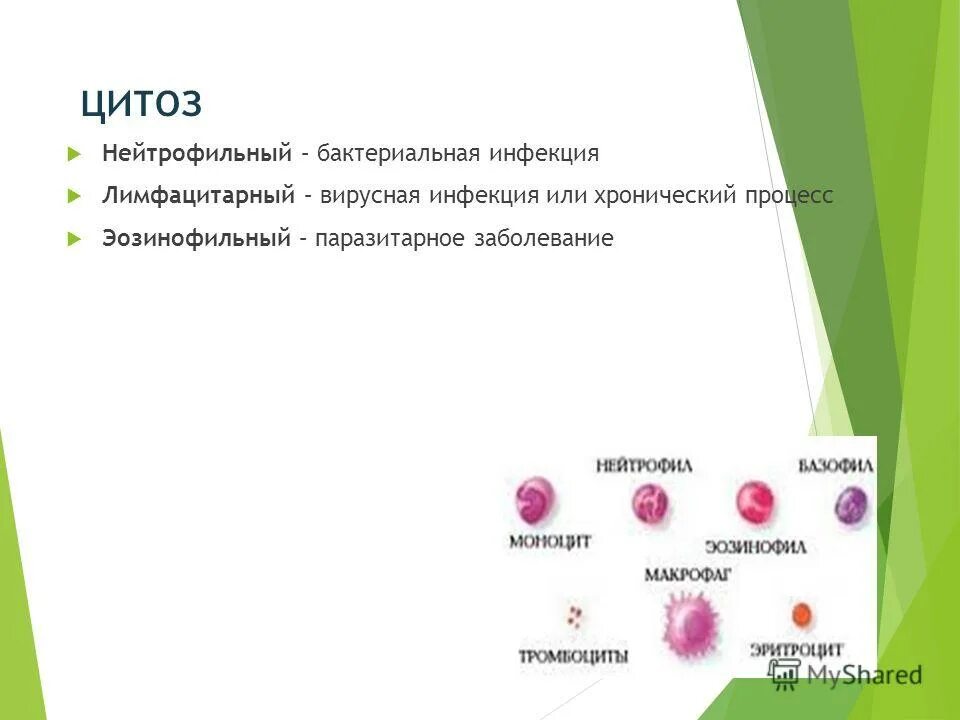 цитоз

Нейтрофильный - бактериальная инфекция

Лимфацитарный - вирусная инфекция или хронический процесс

Эозинофильный - паразитарное заболевание

НЕЙТРОФИЛ

БАЗОФИЛ

МОНОЦИТ

ЭОЗИНОФИЛ

МАКРОФАГ

ТРОМБОЦИТЫ

ЭРИТРОЦИТ

MyShared